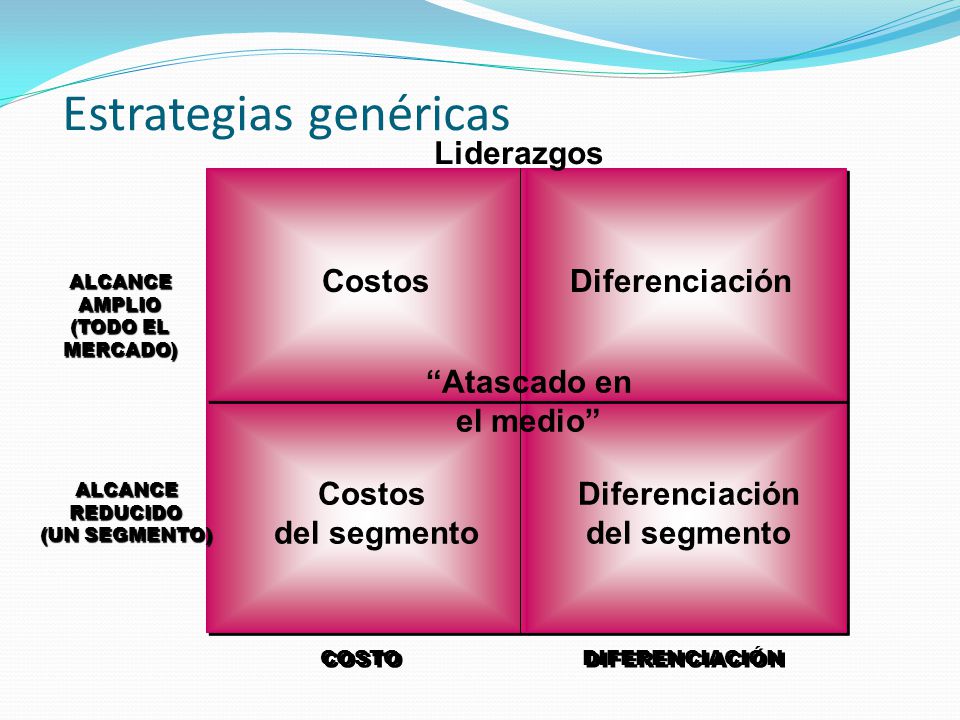 Estrategias genéricas

Liderazgos

ALCANCE AMPLIO (TODO EL MERCADO)

Costos

Diferenciación

“Atascado en el medio”

ALCANCE REDUCIDO (UN SEGMENTO)

Costos del segmento

Diferenciación del segmento

COSTO

DIFERENCIACIÓN